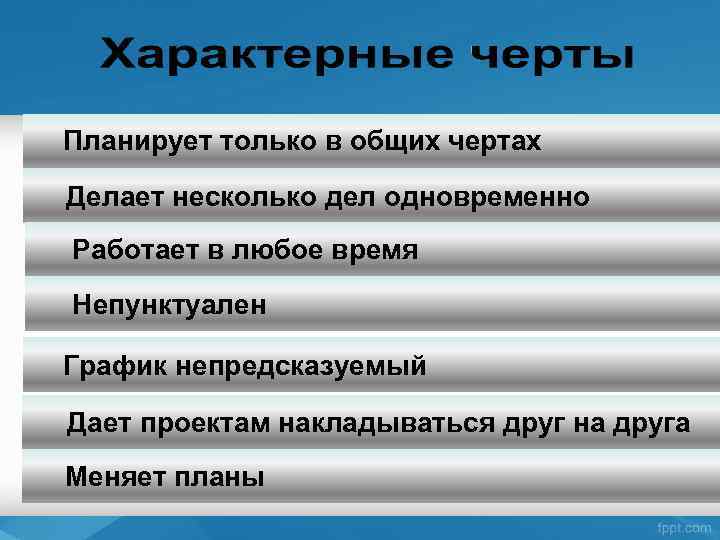 Характерные черты

Планирует только в общих чертах

Делает несколько дел одновременно

Работает в любое время

Непунктуален

График непредсказуемый

Дает проектам накладываться друг на друга

Меняет планы

fppt.com